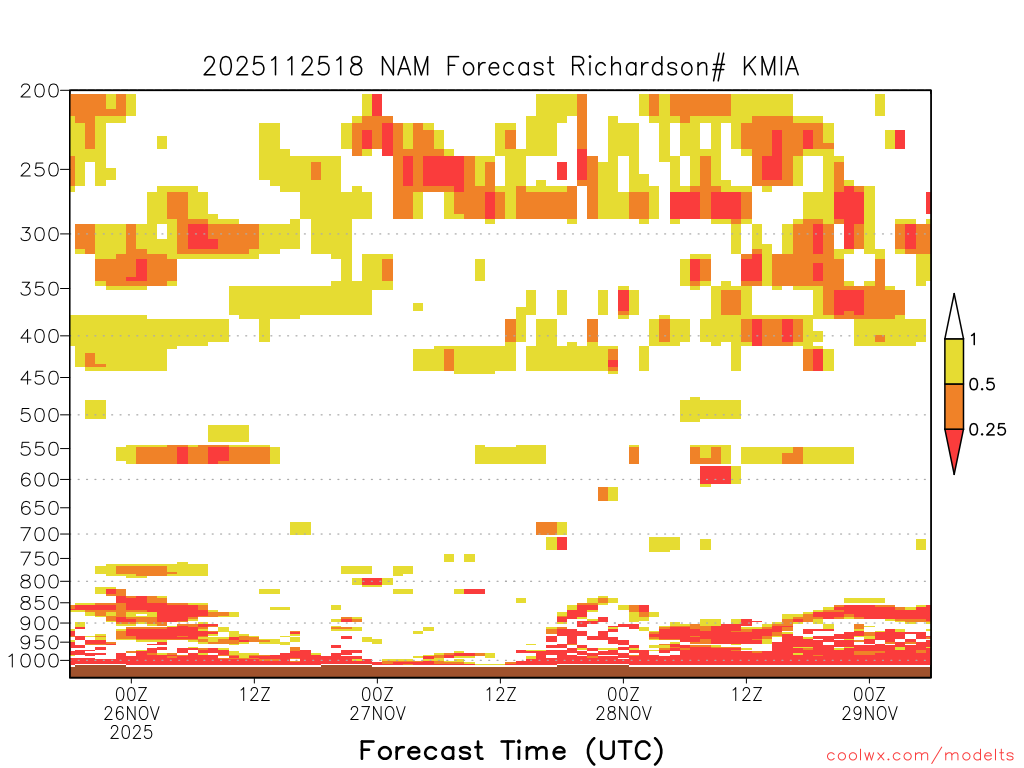 2025112518 NAM Forecast Richardson# KMIA

200
250
300
350
400
450
500
550
600
650
700
750
800
850
900
950
1000

1
0.5
0.25

00Z
26NOV
2025
12Z
00Z
27NOV
12Z
00Z
28NOV
12Z
00Z
29NOV

Forecast Time (UTC)

coolwx.com/modelts